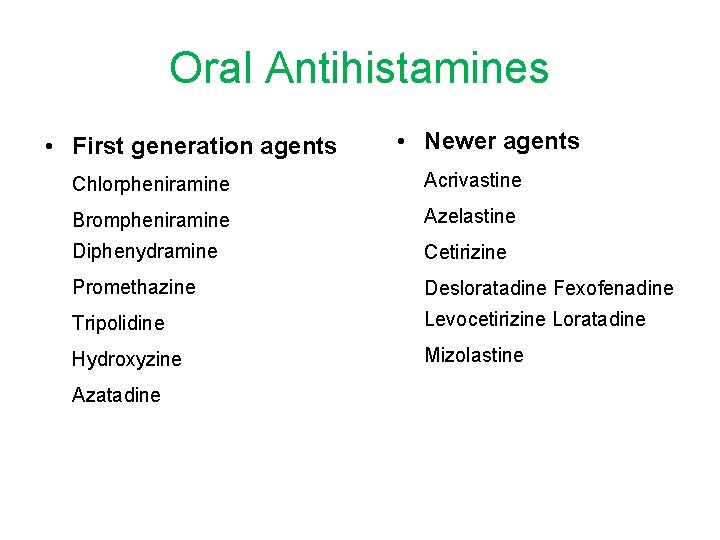 Oral Antihistamines

• First generation agents

Chlorpheniramine

Brompheniramine

Diphenydramine

Promethazine

Tripolidine

Hydroxyzine

Azatadine

• Newer agents

Acrivastine

Azelastine

Cetirizine

Desloratadine Fexofenadine

Levocetirizine Loratadine

Mizolastine